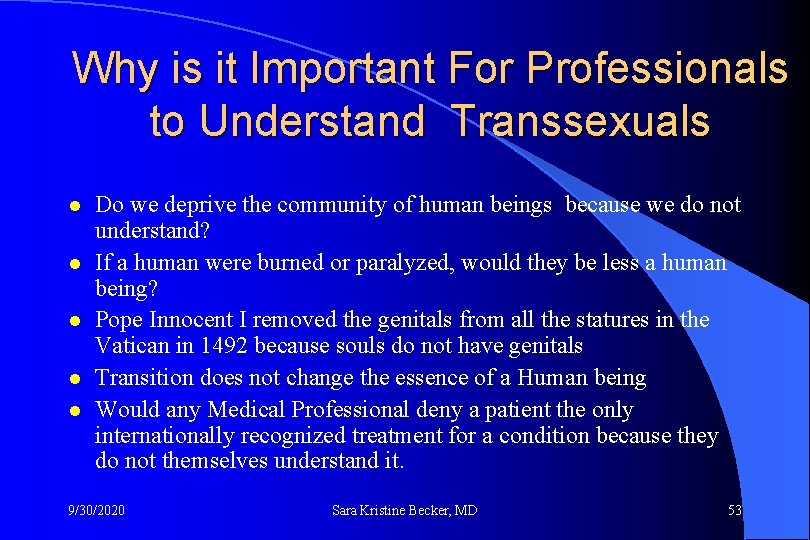 Why is it Important For Professionals to Understand Transsexuals

- Do we deprive the community of human beings because we do not understand?
- If a human were burned or paralyzed, would they be less a human being?
- Pope Innocent I removed the genitals from all the statures in the Vatican in 1492 because souls do not have genitals
- Transition does not change the essence of a Human being
- Would any Medical Professional deny a patient the only internationally recognized treatment for a condition because they do not themselves understand it.

9/30/2020 Sara Kristine Becker, MD 53